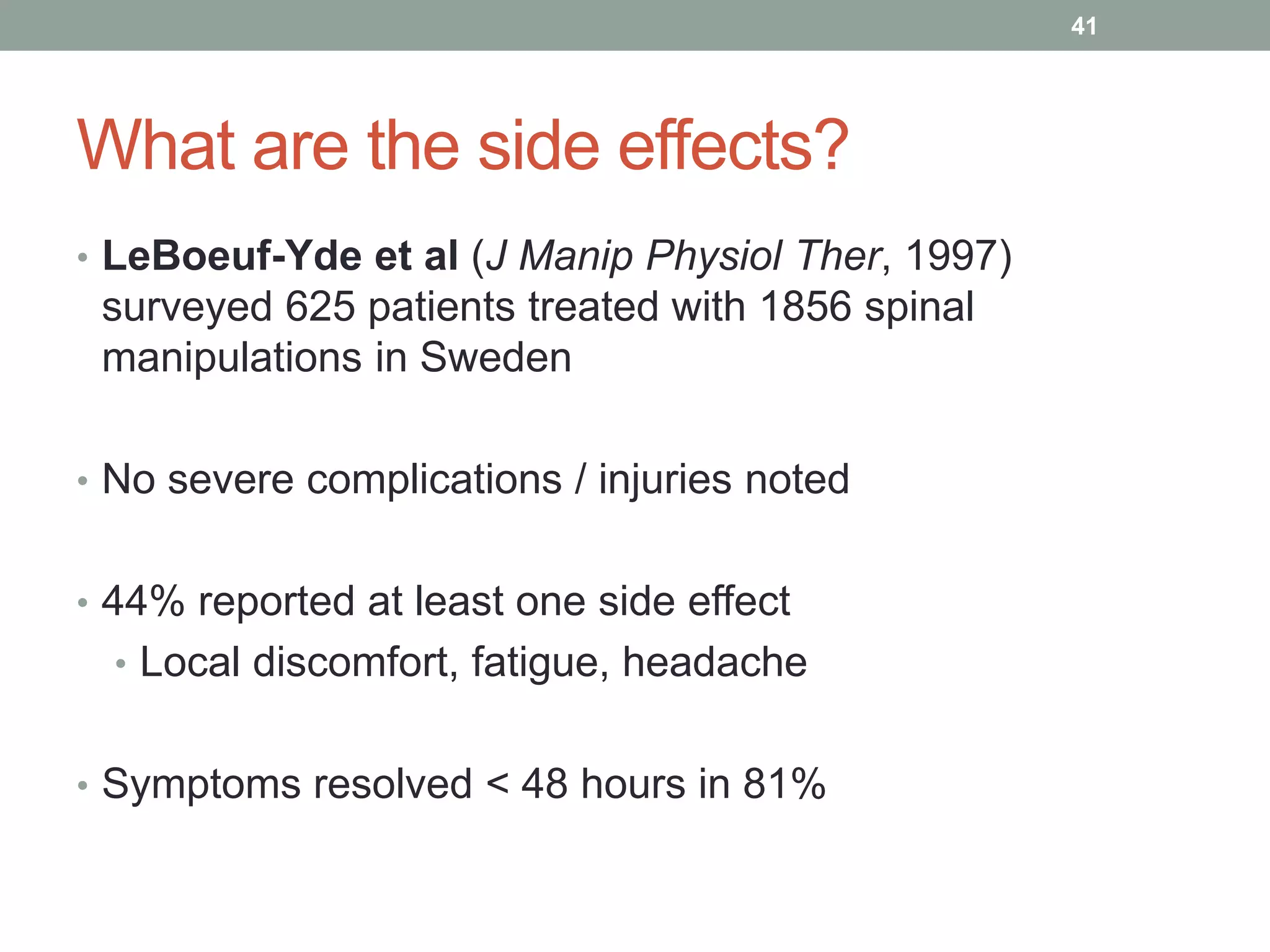 41

What are the side effects?

• LeBoeuf-Yde et al (J Manip Physiol Ther, 1997) surveyed 625 patients treated with 1856 spinal manipulations in Sweden

• No severe complications / injuries noted

• 44% reported at least one side effect
• Local discomfort, fatigue, headache

• Symptoms resolved < 48 hours in 81%